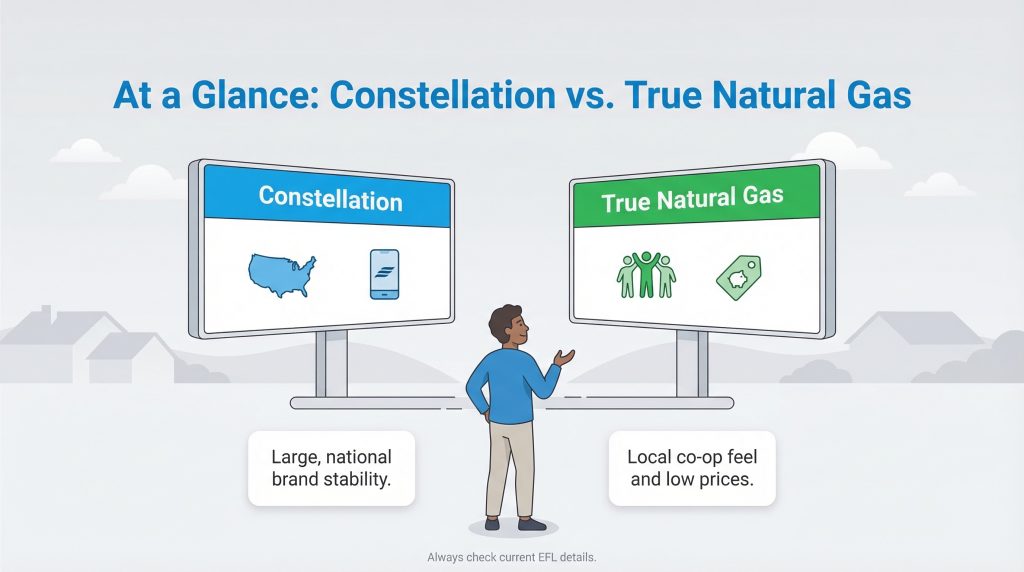 At a Glance: Constellation vs. True Natural Gas

Constellation

True Natural Gas

Large, national brand stability.

Local co-op feel and low prices.

Always check current EFL details.